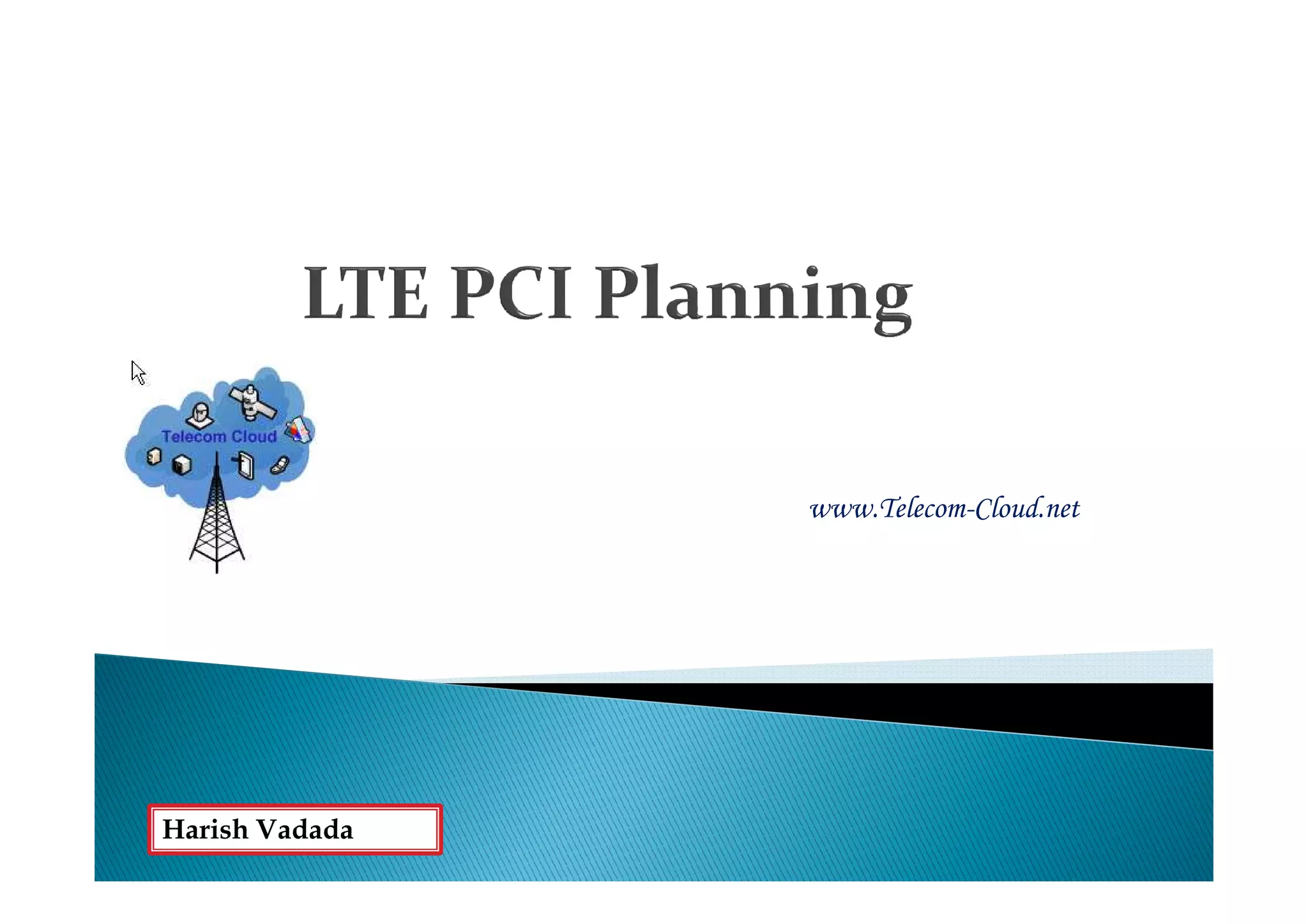 LTE PCI Planning

Telecom Cloud

www.Telecom-Cloud.net

Harish Vadada